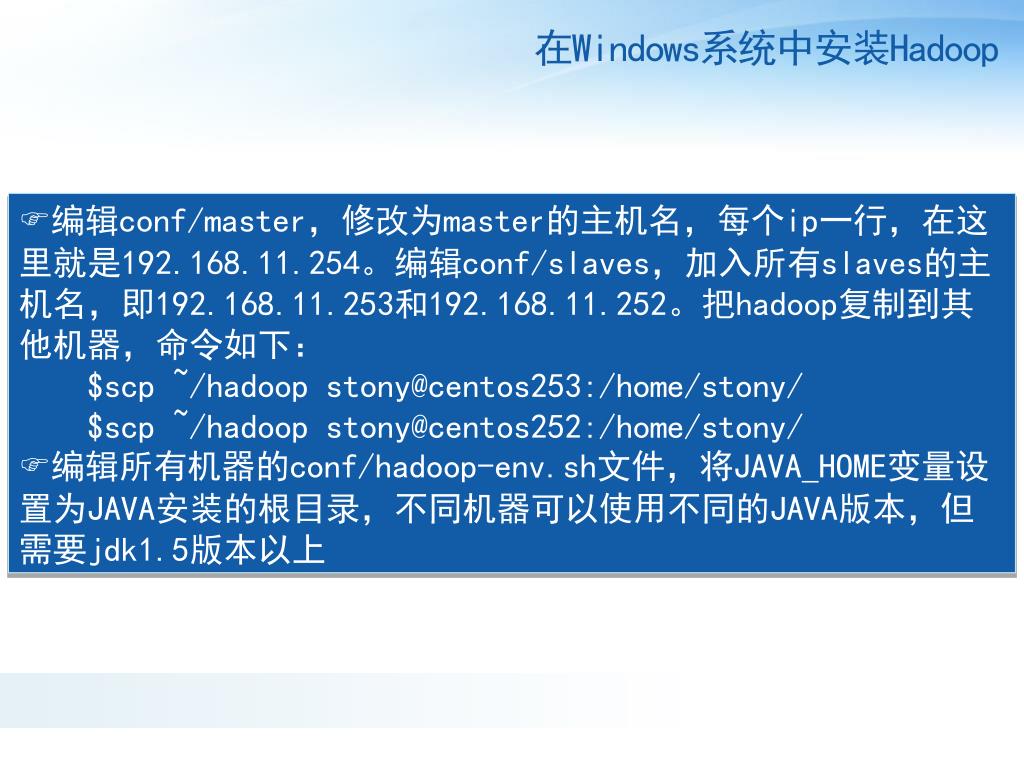 在Windows系统中安装Hadoop

☞编辑conf/master，修改为master的主机名，每个ip一行，在这里就是192.168.11.254。编辑conf/slaves，加入所有slaves的主机名，即192.168.11.253和192.168.11.252。把hadoop复制到其他机器，命令如下：

$scp ~/hadoop stony@centos253:/home/stony/

$scp ~/hadoop stony@centos252:/home/stony/

☞编辑所有机器的conf/hadoop-env.sh文件，将JAVA_HOME变量设置为JAVA安装的根目录，不同机器可以使用不同的JAVA版本，但需要jdk1.5版本以上